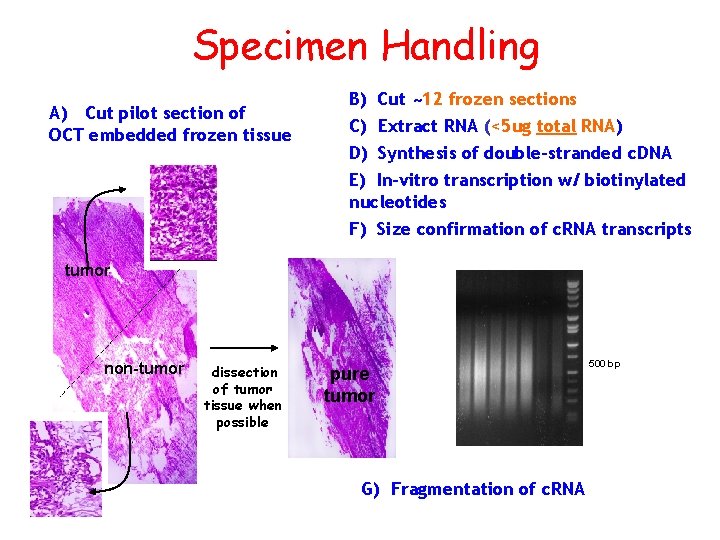 Specimen Handling

A) Cut pilot section of OCT embedded frozen tissue

B) Cut ~12 frozen sections

C) Extract RNA (<5ug total RNA)

D) Synthesis of double-stranded cDNA

E) In-vitro transcription w/ biotinylated nucleotides

F) Size confirmation of cRNA transcripts

tumor

non-tumor

dissection of tumor tissue when possible

pure tumor

500 bp

G) Fragmentation of cRNA